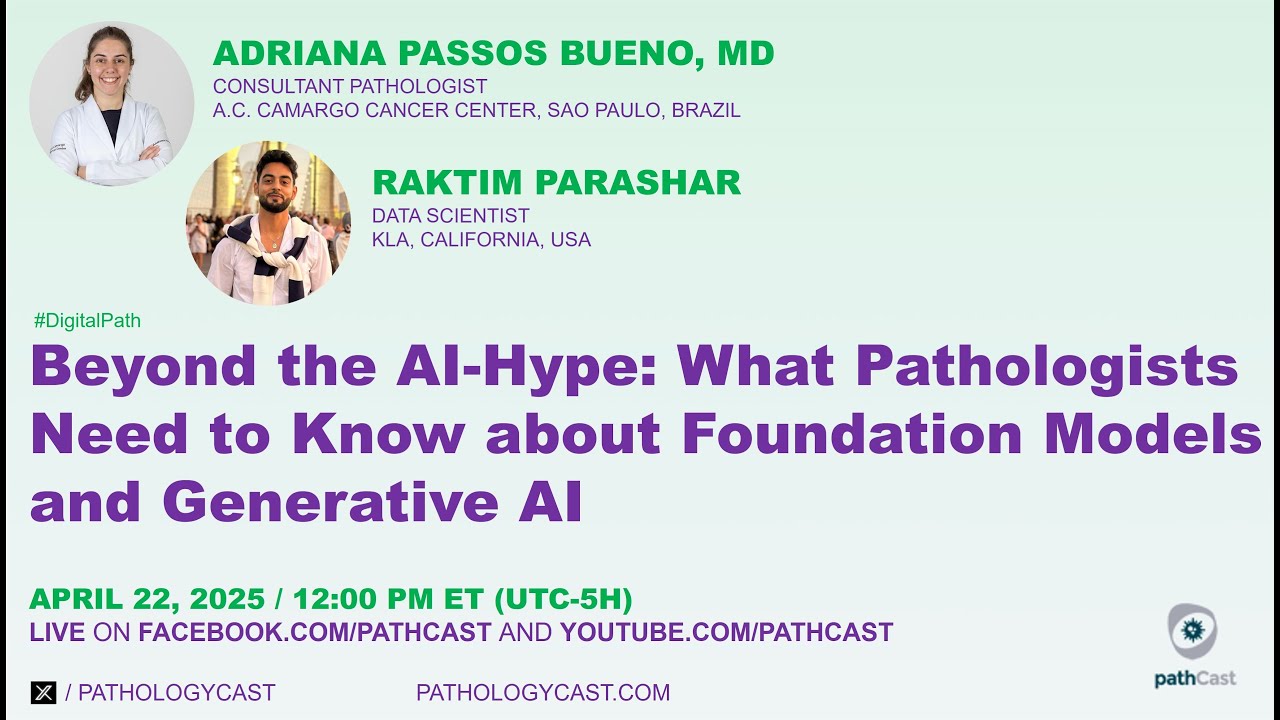 ADRIANA PASSOS BUENO, MD
CONSULTANT PATHOLOGIST
A.C. CAMARGO CANCER CENTER, SAO PAULO, BRAZIL

RAKTIM PARASHAR
DATA SCIENTIST
KLA, CALIFORNIA, USA

#DigitalPath

Beyond the AI-Hype: What Pathologists Need to Know about Foundation Models and Generative AI

APRIL 22, 2025 / 12:00 PM ET (UTC-5H)
LIVE ON FACEBOOK.COM/PATHCAST AND YOUTUBE.COM/PATHCAST

/ PATHOLOGYCAST PATHOLOGYCAST.COM

pathCast